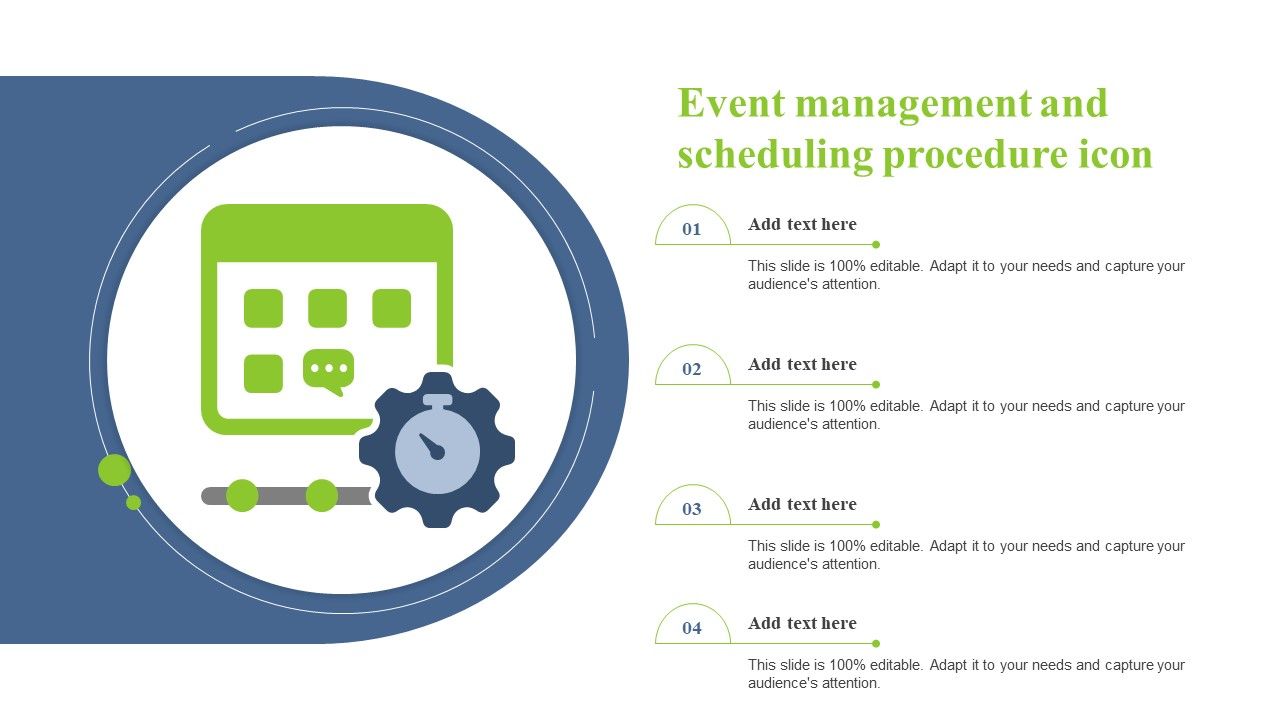 Event management and scheduling procedure icon

01

Add text here

This slide is 100% editable. Adapt it to your needs and capture your audience's attention.

02

Add text here

This slide is 100% editable. Adapt it to your needs and capture your audience's attention.

03

Add text here

This slide is 100% editable. Adapt it to your needs and capture your audience's attention.

04

Add text here

This slide is 100% editable. Adapt it to your needs and capture your audience's attention.